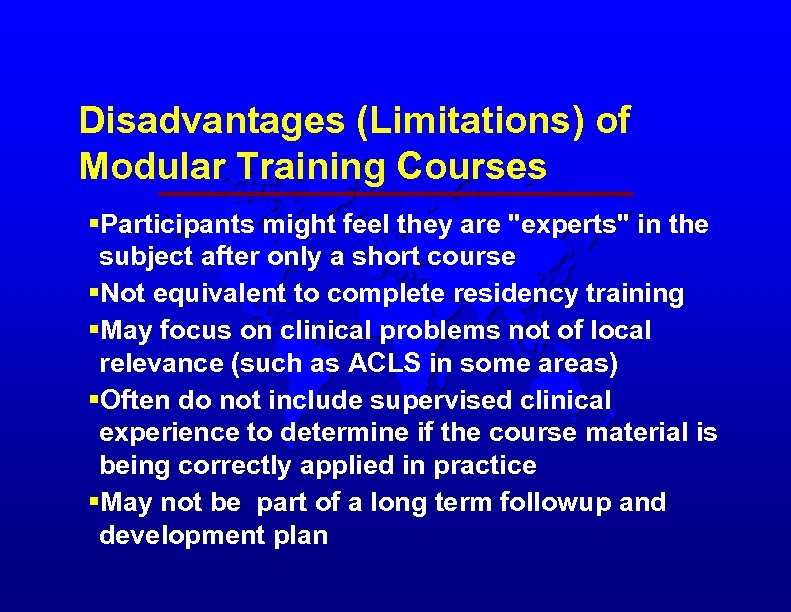 Disadvantages (Limitations) of Modular Training Courses

▪Participants might feel they are "experts" in the subject after only a short course
▪Not equivalent to complete residency training
▪May focus on clinical problems not of local relevance (such as ACLS in some areas)
▪Often do not include supervised clinical experience to determine if the course material is being correctly applied in practice
▪May not be  part of a long term followup and development plan